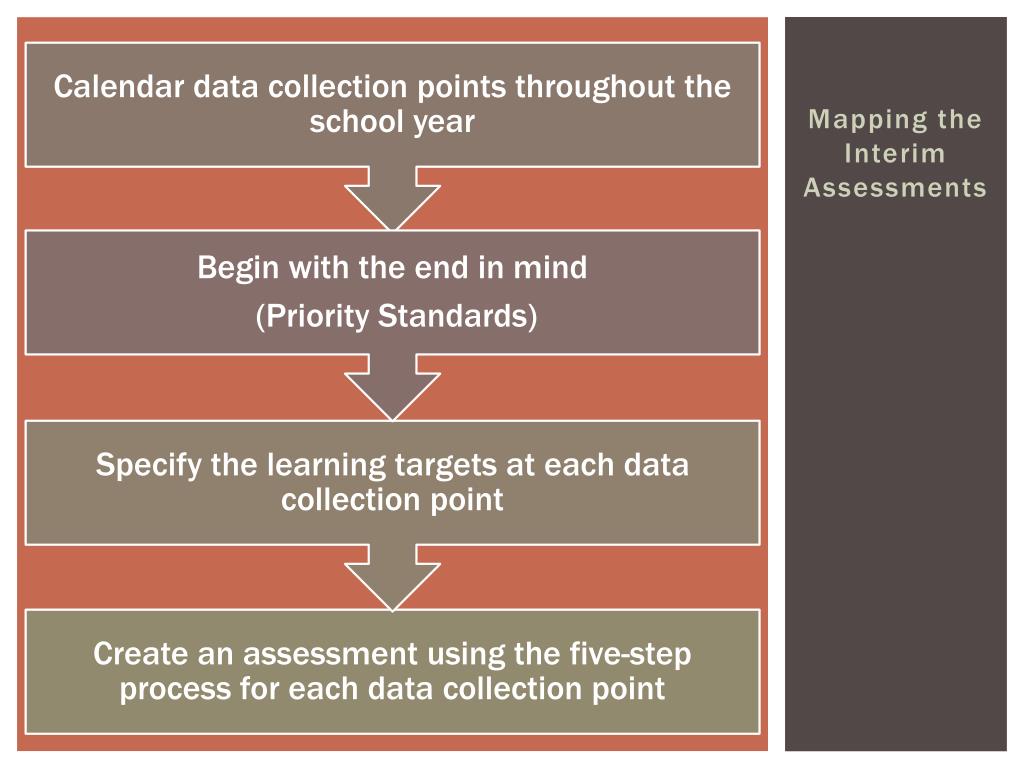 Calendar data collection points throughout the school year

Begin with the end in mind

(Priority Standards)

Specify the learning targets at each data collection point

Create an assessment using the five-step process for each data collection point

Mapping the Interim Assessments